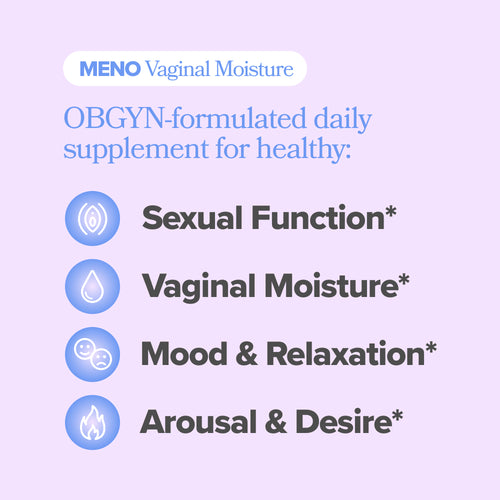 MENO Vaginal Moisture

OBGYN-formulated daily supplement for healthy:

Sexual Function*

Vaginal Moisture*

Mood & Relaxation*

Arousal & Desire*